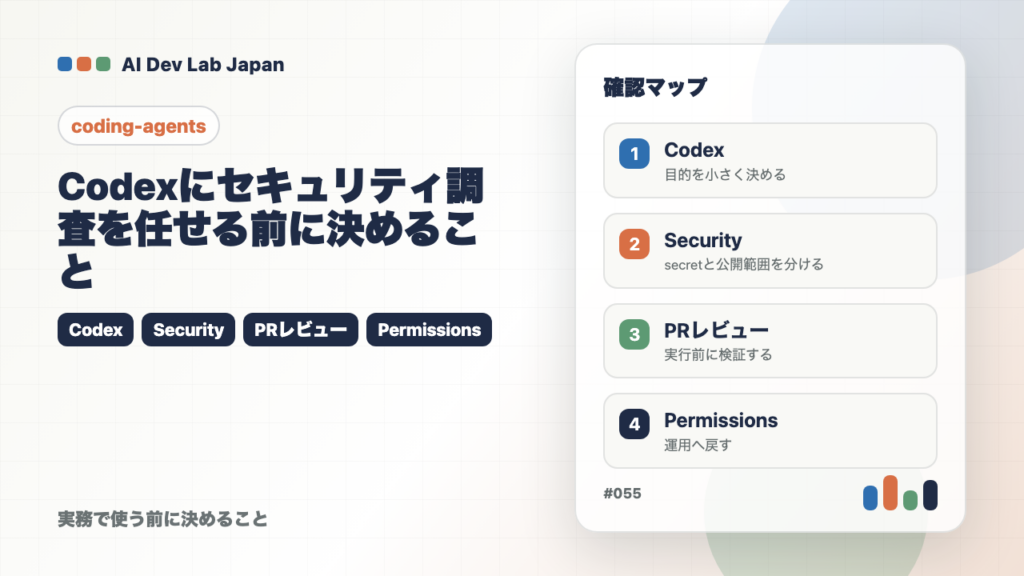 AI Dev Lab Japan

coding-agents

Codexにセキュリティ調査を任せる前に決めること

Codex Security PRレビュー Permissions

実務で使う前に決めること

確認マップ

1 Codex
目的を小さく決める

2 Security
secretと公開範囲を分ける

3 PRレビュー
実行前に検証する

4 Permissions
運用へ戻す

#055